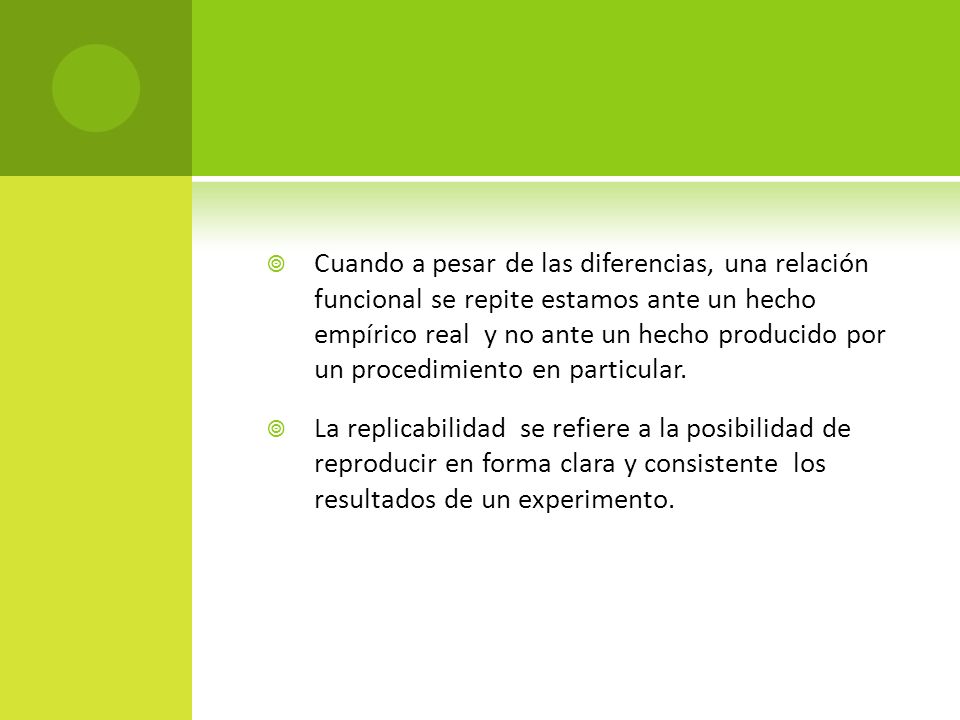 Cuando a pesar de las diferencias, una relación funcional se repite estamos ante un hecho empírico real y no ante un hecho producido por un procedimiento en particular.

La replicabilidad se refiere a la posibilidad de reproducir en forma clara y consistente los resultados de un experimento.